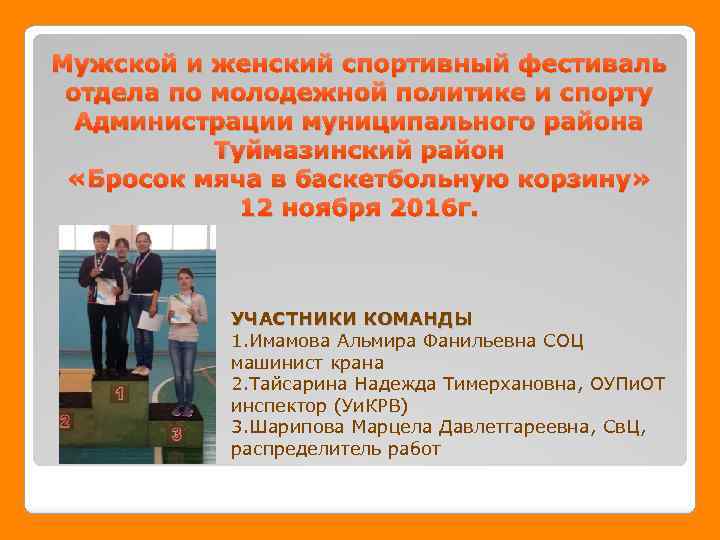 Мужской и женский спортивный фестиваль отдела по молодежной политике и спорту Администрации муниципального района Туймазинский район «Бросок мяча в баскетбольную корзину» 12 ноября 2016г.

1

2

3

УЧАСТНИКИ КОМАНДЫ
1.Имамова Альмира Фанильевна СОЦ машинист крана
2.Тайсарина Надежда Тимерхановна, ОУПиОТ инспектор (УиКРВ)
3.Шарипова Марцела Давлетгареевна, СвЦ, распределитель работ